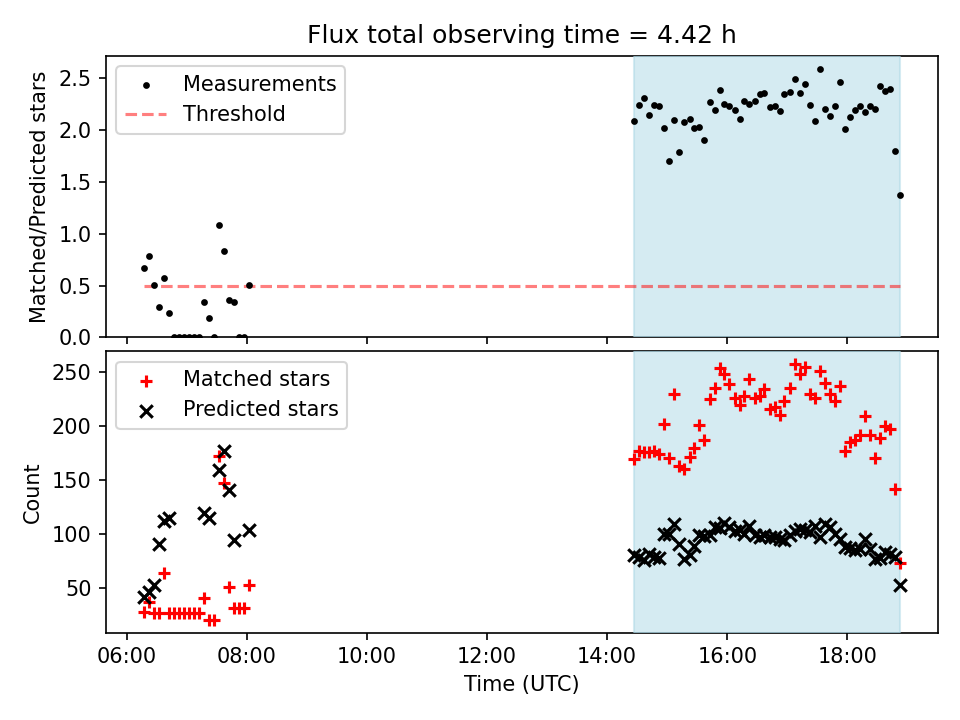 Flux total observing time = 4.42 h

Measurements
Threshold

Matched/Predicted stars

2.5
2.0
1.5
1.0
0.5
0.0

Matched stars
Predicted stars

Count

250
200
150
100
50

06:00
08:00
10:00
12:00
14:00
16:00
18:00

Time (UTC)